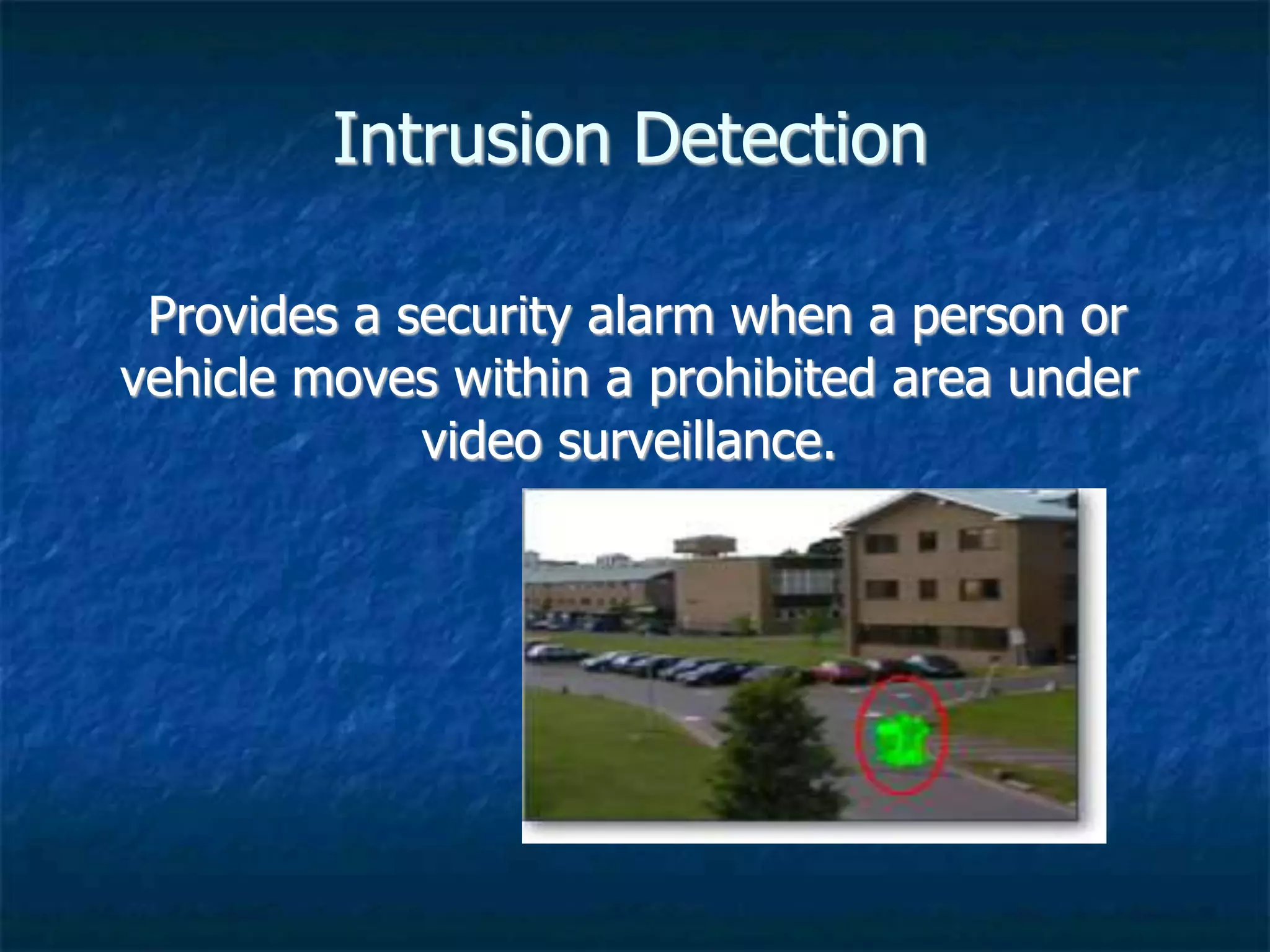 Intrusion Detection

Provides a security alarm when a person or vehicle moves within a prohibited area under video surveillance.